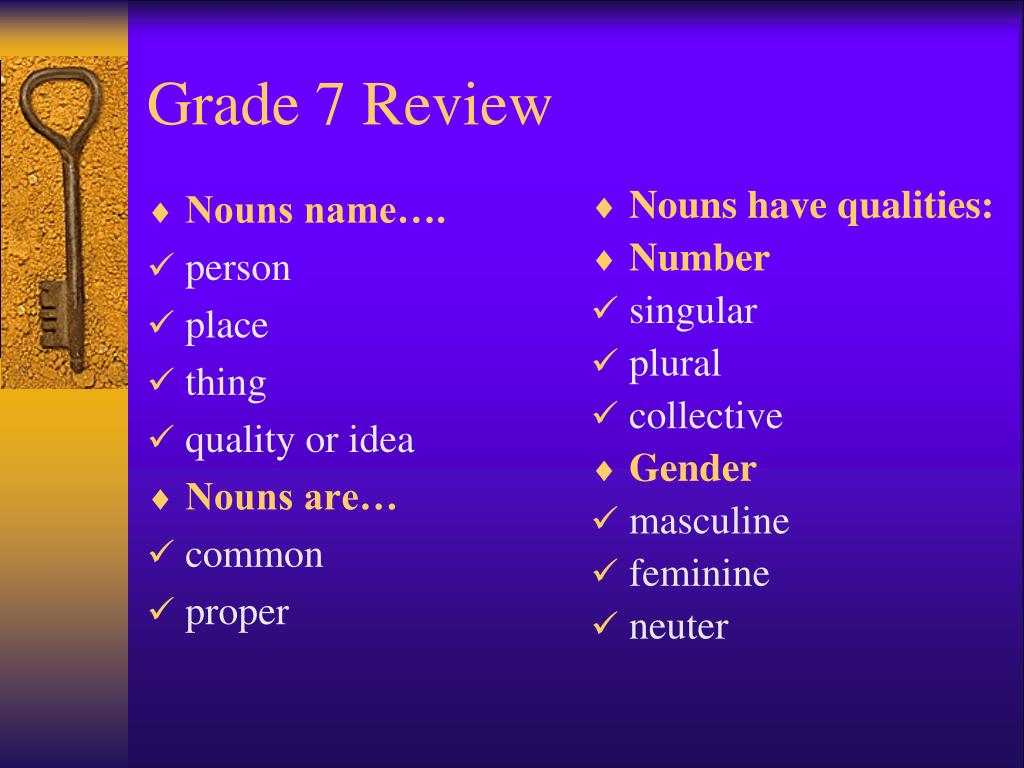 Grade 7 Review

♦ Nouns name….
✓ person
✓ place
✓ thing
✓ quality or idea
♦ Nouns are…
✓ common
✓ proper

♦ Nouns have qualities:
♦ Number
✓ singular
✓ plural
✓ collective
♦ Gender
✓ masculine
✓ feminine
✓ neuter